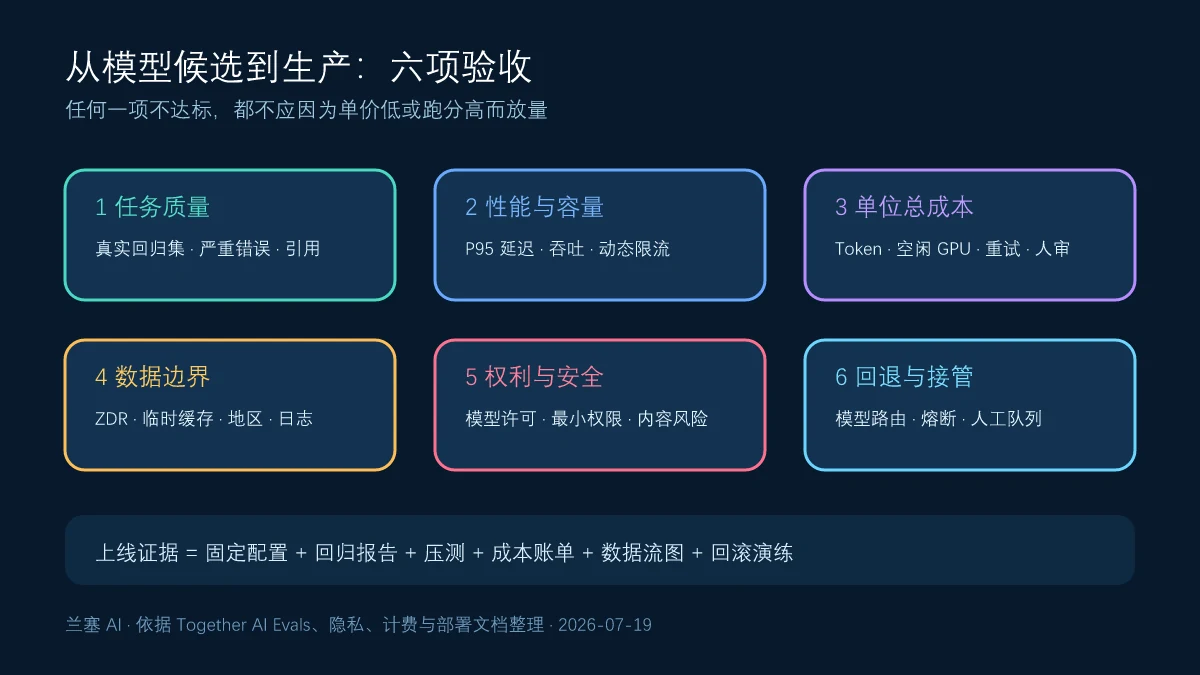 从模型候选到生产：六项验收

任何一项不达标，都不应因为单价低或跑分高而放量

1 任务质量

真实回归集 · 严重错误 · 引用

2 性能与容量

P95 延迟 · 吞吐 · 动态限流

3 单位总成本

Token · 空闲 GPU · 重试 · 人审

4 数据边界

ZDR · 临时缓存 · 地区 · 日志

5 权利与安全

模型许可 · 最小权限 · 内容风险

6 回退与接管

模型路由 · 熔断 · 人工队列

上线证据 = 固定配置 + 回归报告 + 压测 + 成本账单 + 数据流图 + 回滚演练

兰塞 AI · 依据 Together AI Evals、隐私、计费与部署文档整理 · 2026-07-19